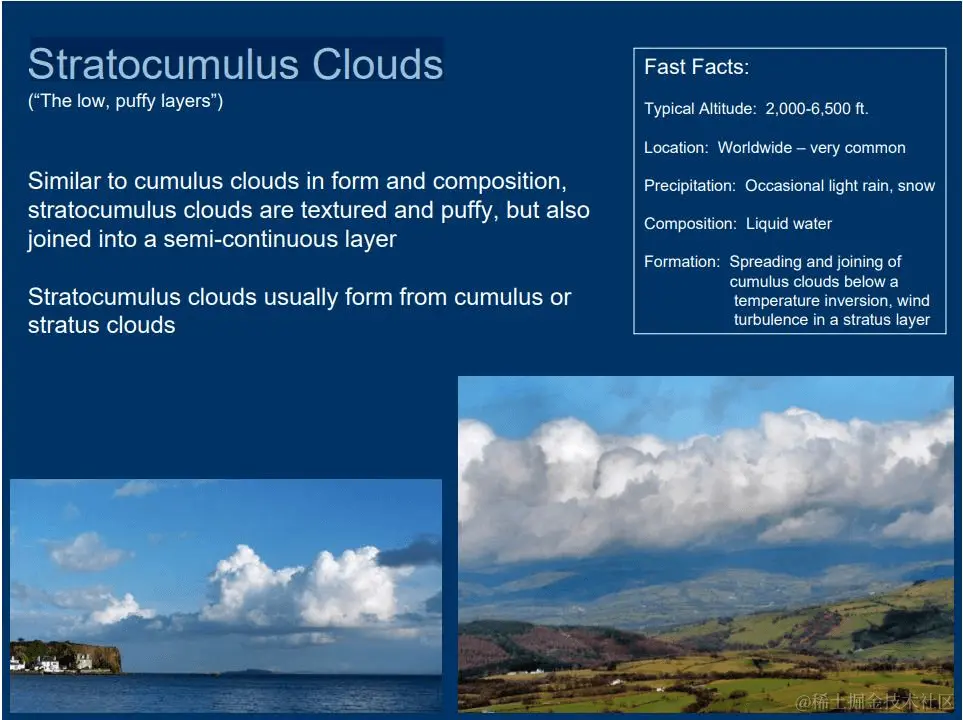 Stratocumulus Clouds
("The low, puffy layers")

Similar to cumulus clouds in form and composition, stratocumulus clouds are textured and puffy, but also joined into a semi-continuous layer

Stratocumulus clouds usually form from cumulus or stratus clouds

Fast Facts:

Typical Altitude: 2,000-6,500 ft.

Location: Worldwide – very common

Precipitation: Occasional light rain, snow

Composition: Liquid water

Formation: Spreading and joining of cumulus clouds below a temperature inversion, wind turbulence in a stratus layer

@稀土掘金技术社区